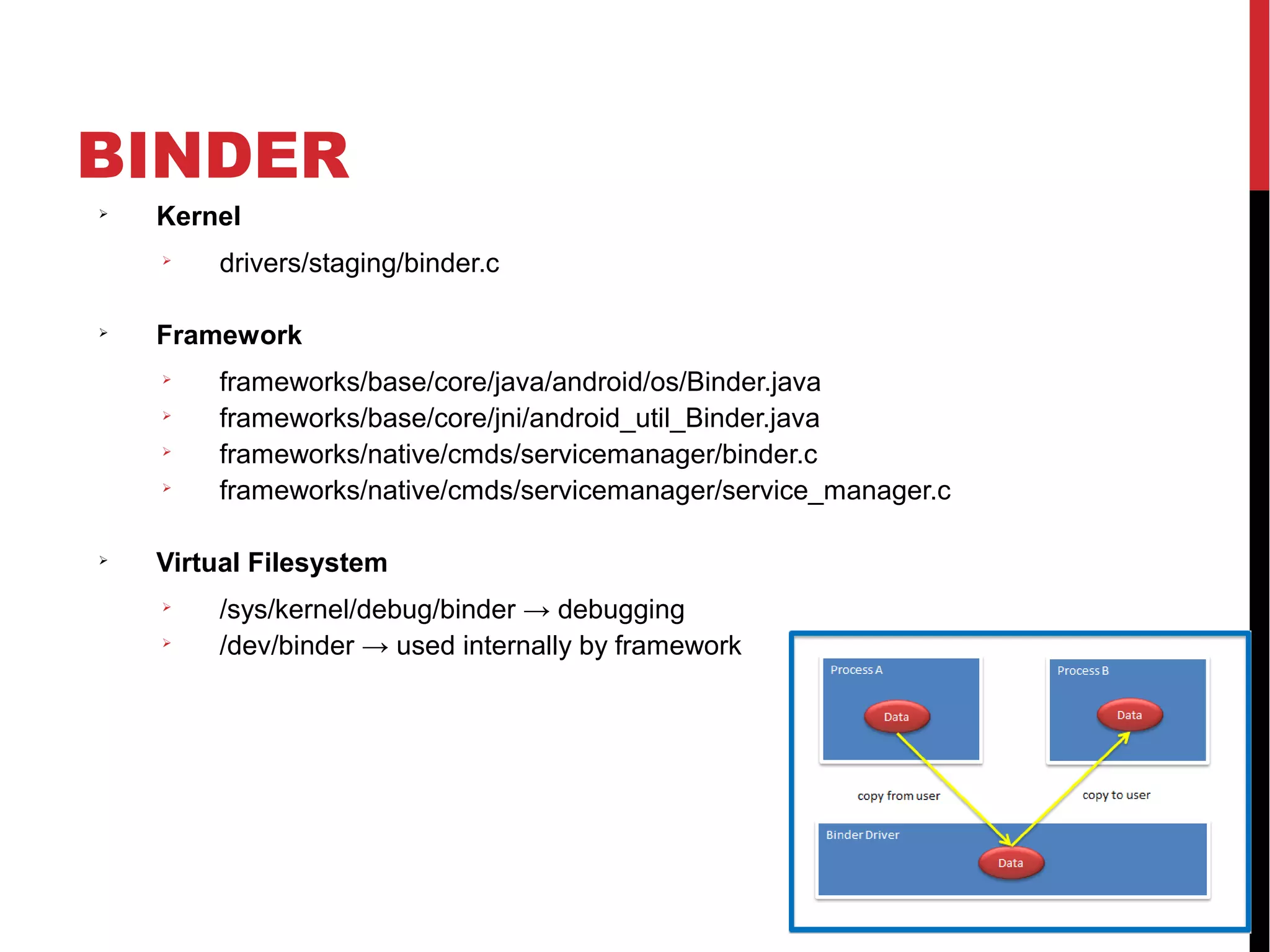 BINDER

Kernel

drivers/staging/binder.c

Framework

frameworks/base/core/java/android/os/Binder.java
frameworks/base/core/jni/android_util_Binder.java
frameworks/native/cmds/servicemanager/binder.c
frameworks/native/cmds/servicemanager/service_manager.c

Virtual Filesystem

/sys/kernel/debug/binder → debugging
/dev/binder → used internally by framework

Process A
Data
Process B
Data
copy from user
copy to user
Binder Driver
Data